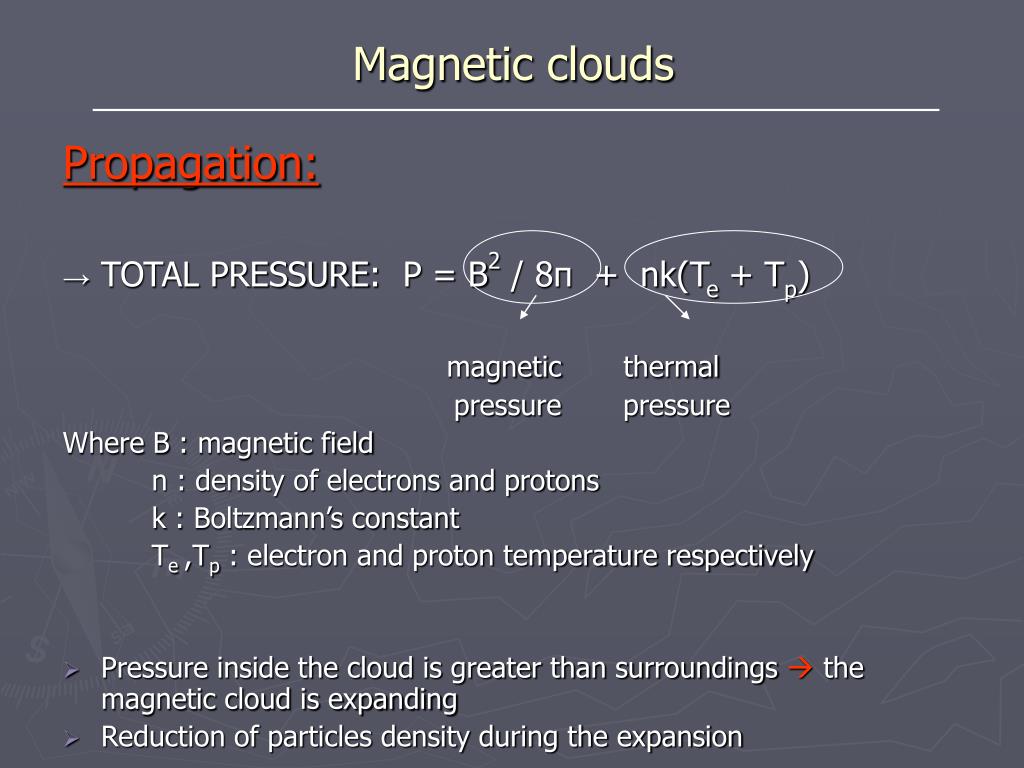 Magnetic clouds

Propagation:

→ TOTAL PRESSURE: $P = B^2 / 8\pi + nk(T_e + T_p)$

magnetic pressure

thermal pressure

Where B : magnetic field
n : density of electrons and protons
k : Boltzmann's constant
$T_e$ ,$T_p$ : electron and proton temperature respectively

➢ Pressure inside the cloud is greater than surroundings → the magnetic cloud is expanding
➢ Reduction of particles density during the expansion